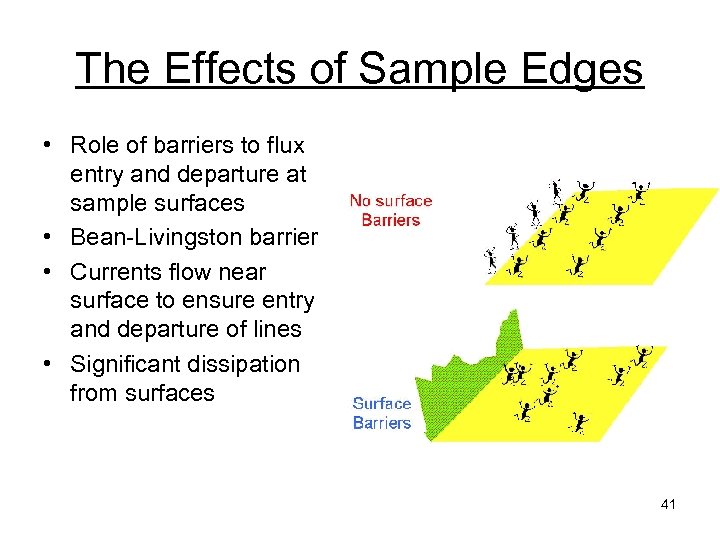 The Effects of Sample Edges

• Role of barriers to flux entry and departure at sample surfaces
• Bean-Livingston barrier
• Currents flow near surface to ensure entry and departure of lines
• Significant dissipation from surfaces

No surface Barriers

Surface Barriers

41